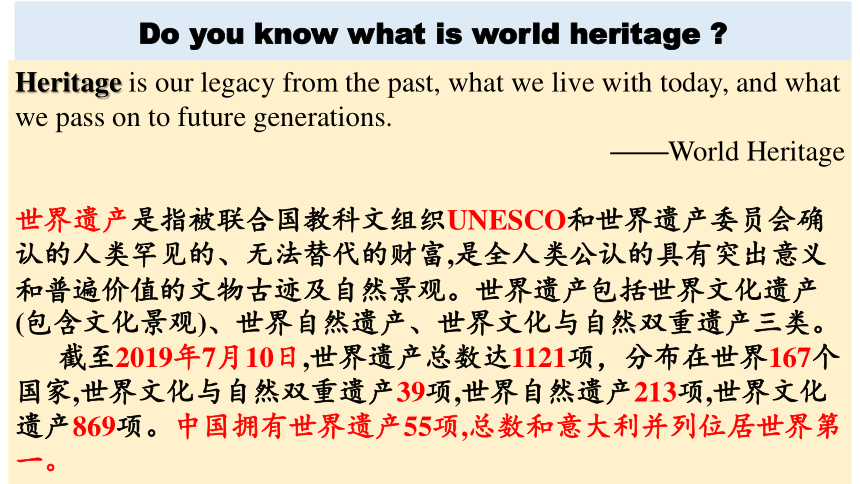 Do you know what is world heritage ?

Heritage is our legacy from the past, what we live with today, and what we pass on to future generations.

——World Heritage

世界遗产是指被联合国教科文组织UNESCO和世界遗产委员会确认的人类罕见的、无法替代的财富,是全人类公认的具有突出意义和普遍价值的文物古迹及自然景观。世界遗产包括世界文化遗产(包含文化景观)、世界自然遗产、世界文化与自然双重遗产三类。

截至2019年7月10日,世界遗产总数达1121项，分布在世界167个国家,世界文化与自然双重遗产39项,世界自然遗产213项,世界文化遗产869项。中国拥有世界遗产55项,总数和意大利并列位居世界第一。